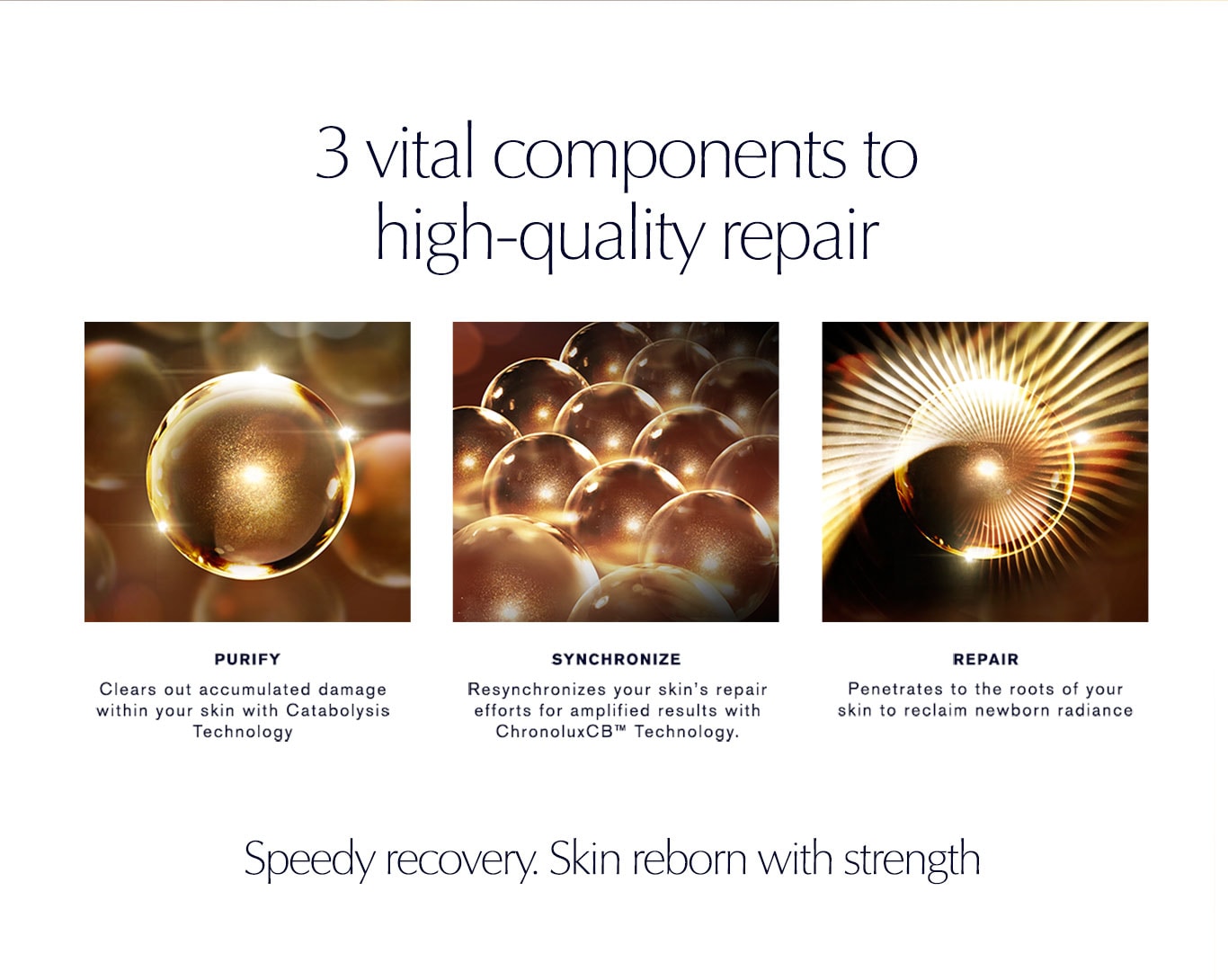 3 vital components to high-quality repair

PURIFY

Clears out accumulated damage within your skin with Catabolysis Technology

SYNCHRONIZE

Resynchronizes your skin's repair efforts for amplified results with ChronoluxCB™ Technology.

REPAIR

Penetrates to the roots of your skin to reclaim newborn radiance

Speedy recovery. Skin reborn with strength